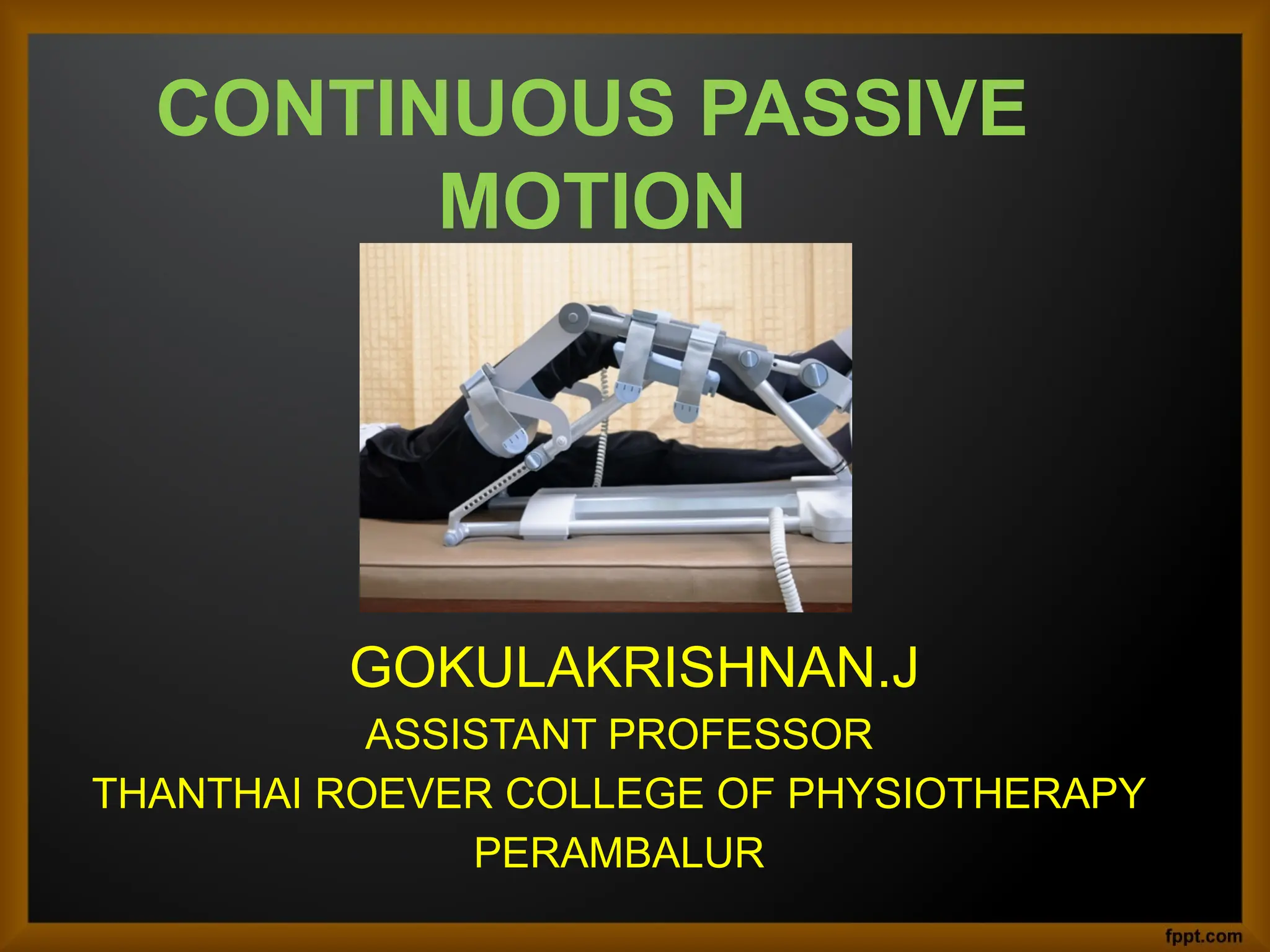 CONTINUOUS PASSIVE MOTION

GOKULAKRISHNAN.J
ASSISTANT PROFESSOR
THANTHAI ROEVER COLLEGE OF PHYSIOTHERAPY
PERAMBALUR

fppt.com